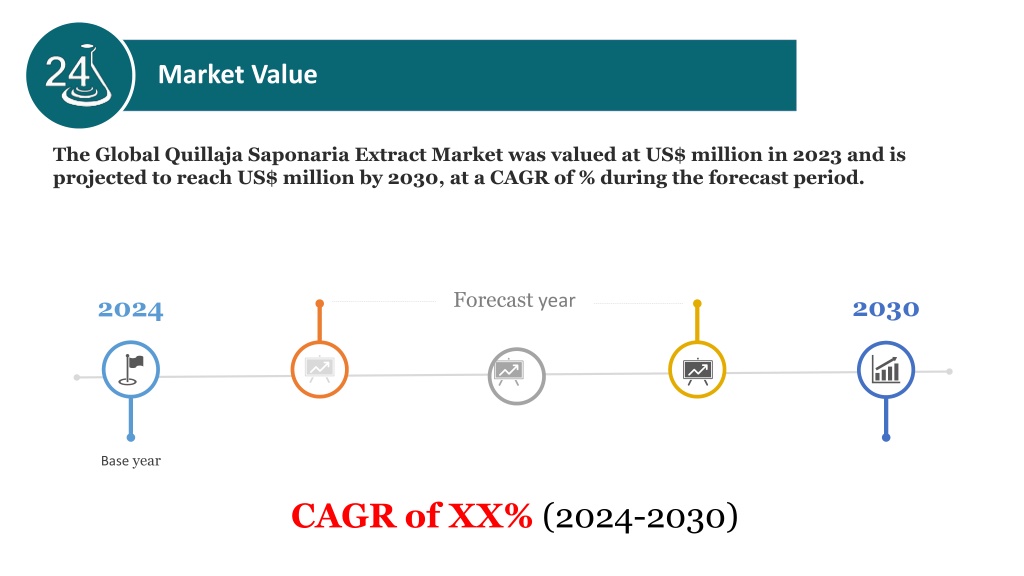 24

Market Value

The Global Quillaja Saponaria Extract Market was valued at US$ million in 2023 and is projected to reach US$ million by 2030, at a CAGR of % during the forecast period.

2024

Forecast year

2030

Base year

CAGR of XX% (2024-2030)